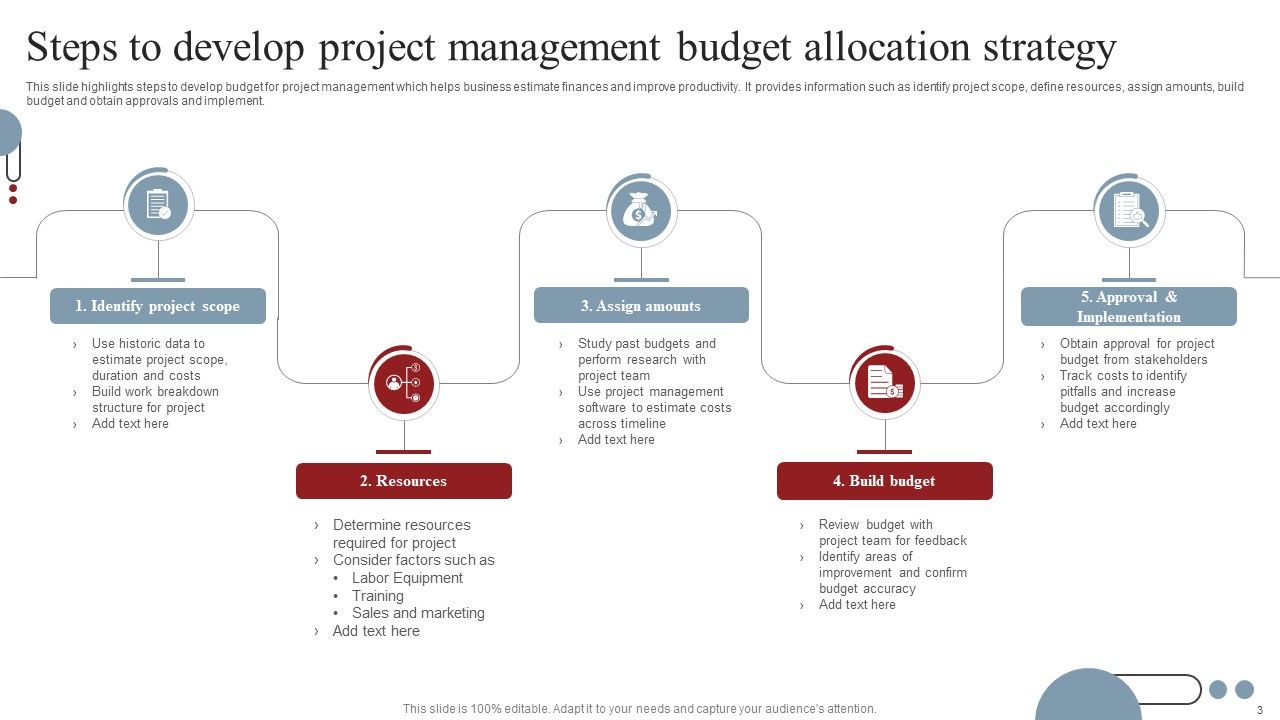 Steps to develop project management budget allocation strategy

This slide highlights steps to develop budget for project management which helps business estimate finances and improve productivity. It provides information such as identify project scope, define resources, assign amounts, build budget and obtain approvals and implement.

1. Identify project scope

› Use historic data to estimate project scope, duration and costs
› Build work breakdown structure for project
› Add text here

2. Resources

› Determine resources required for project
› Consider factors such as
• Labor Equipment
• Training
• Sales and marketing
› Add text here

3. Assign amounts

› Study past budgets and perform research with project team
› Use project management software to estimate costs across timeline
› Add text here

4. Build budget

› Review budget with project team for feedback
› Identify areas of improvement and confirm budget accuracy
› Add text here

5. Approval & Implementation

› Obtain approval for project budget from stakeholders
› Track costs to identify pitfalls and increase budget accordingly
› Add text here

This slide is 100% editable. Adapt it to your needs and capture your audience's attention.

3